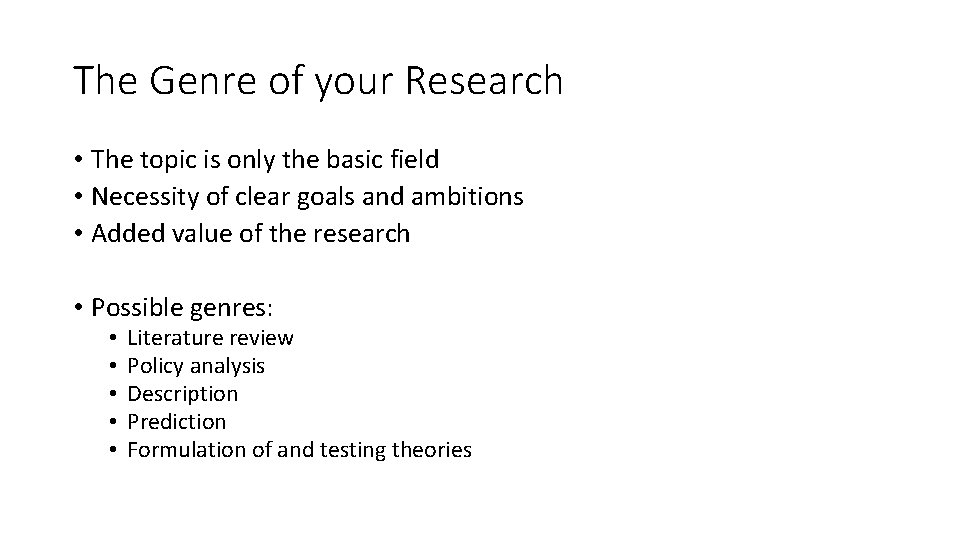 The Genre of your Research

• The topic is only the basic field
• Necessity of clear goals and ambitions
• Added value of the research

• Possible genres:
  • Literature review
  • Policy analysis
  • Description
  • Prediction
  • Formulation of and testing theories